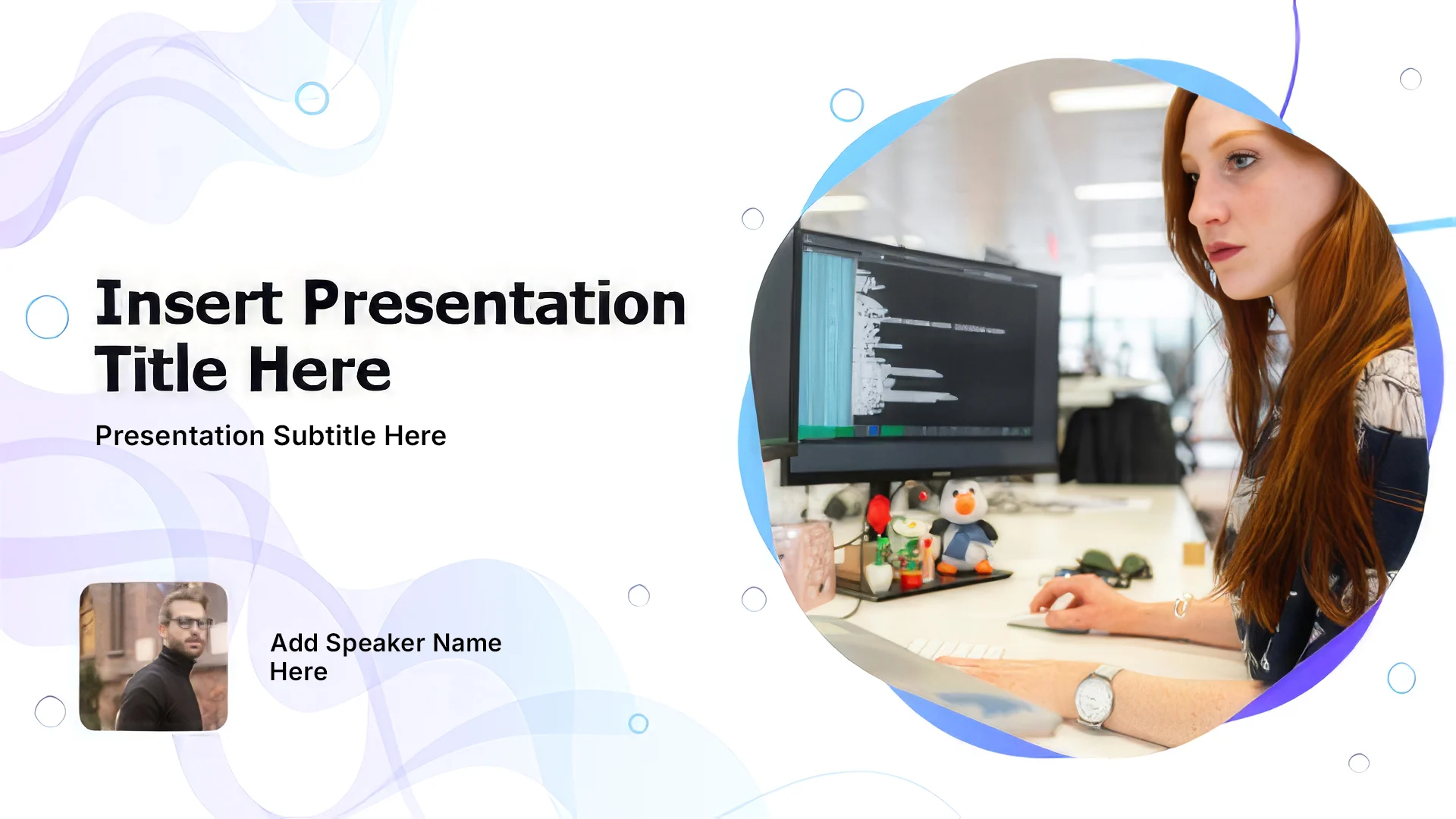 Insert Presentation Title Here

Presentation Subtitle Here

Add Speaker Name Here